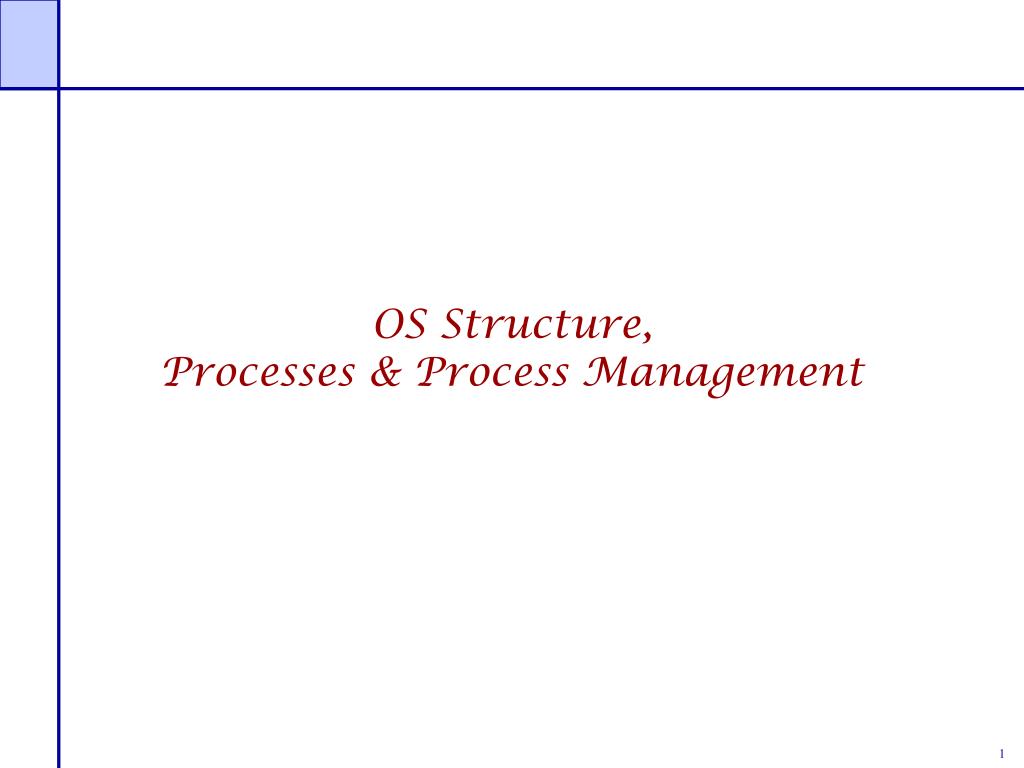 OS Structure,
Processes & Process Management

1